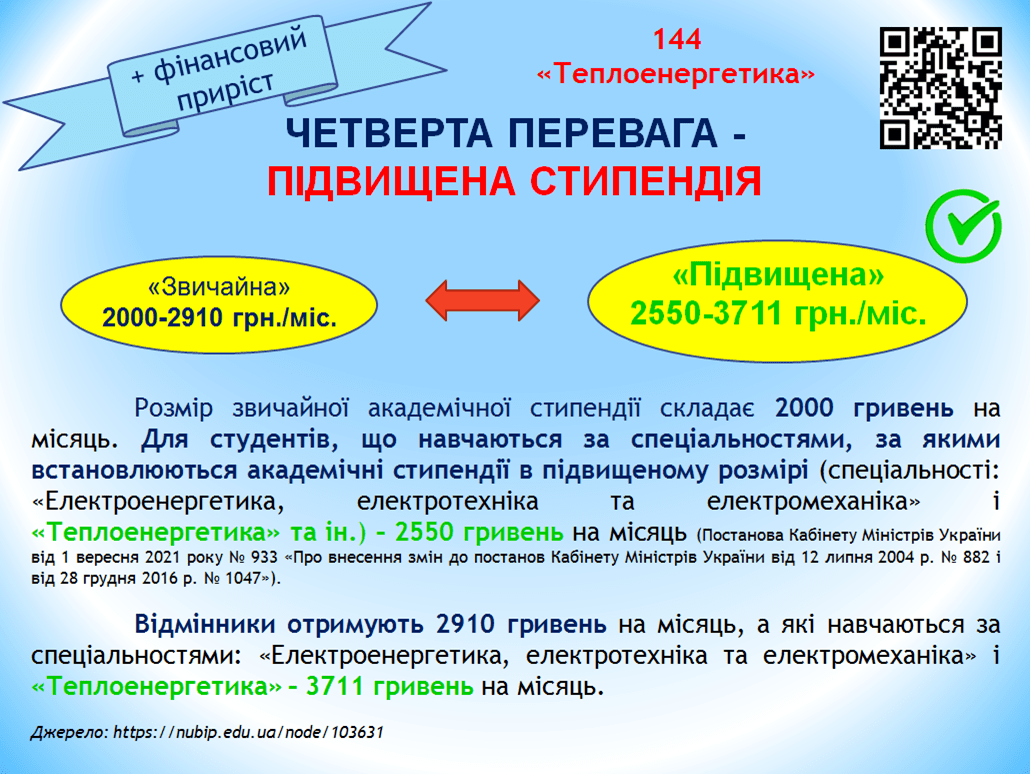 + фінансовий приріст

144
«Теплоенергетика»

ЧЕТВЕРТА ПЕРЕВАГА -
ПІДВИЩЕНА СТИПЕНДІЯ

«Звичайна»
2000-2910 грн./міс.

«Підвищена»
2550-3711 грн./міс.

Розмір звичайної академічної стипендії складає 2000 гривень на місяць. Для студентів, що навчаються за спеціальностями, за якими встановлюються академічні стипендії в підвищеному розмірі (спеціальності: «Електроенергетика, електротехніка та електромеханіка» і «Теплоенергетика» та ін.) – 2550 гривень на місяць (Постанова Кабінету Міністрів України від 1 вересня 2021 року № 933 «Про внесення змін до постанов Кабінету Міністрів України від 12 липня 2004 р. № 882 і від 28 грудня 2016 р. № 1047»).

Відмінники отримують 2910 гривень на місяць, а які навчаються за спеціальностями: «Електроенергетика, електротехніка та електромеханіка» і «Теплоенергетика» – 3711 гривень на місяць.

Джерело: https://nubip.edu.ua/node/103631